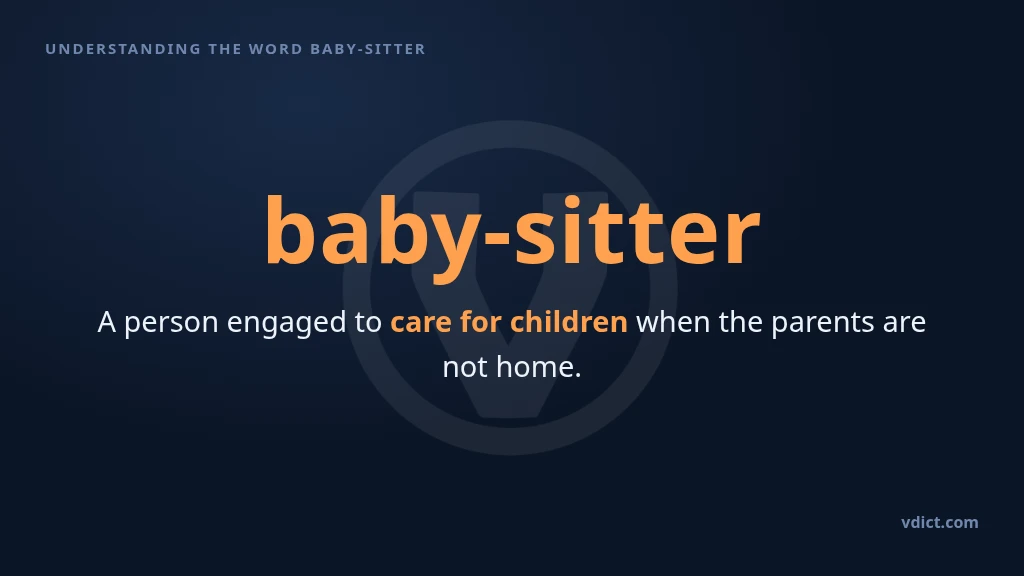 UNDERSTANDING THE WORD BABY-SITTER

baby-sitter

A person engaged to care for children when the parents are not home.

vdict.com